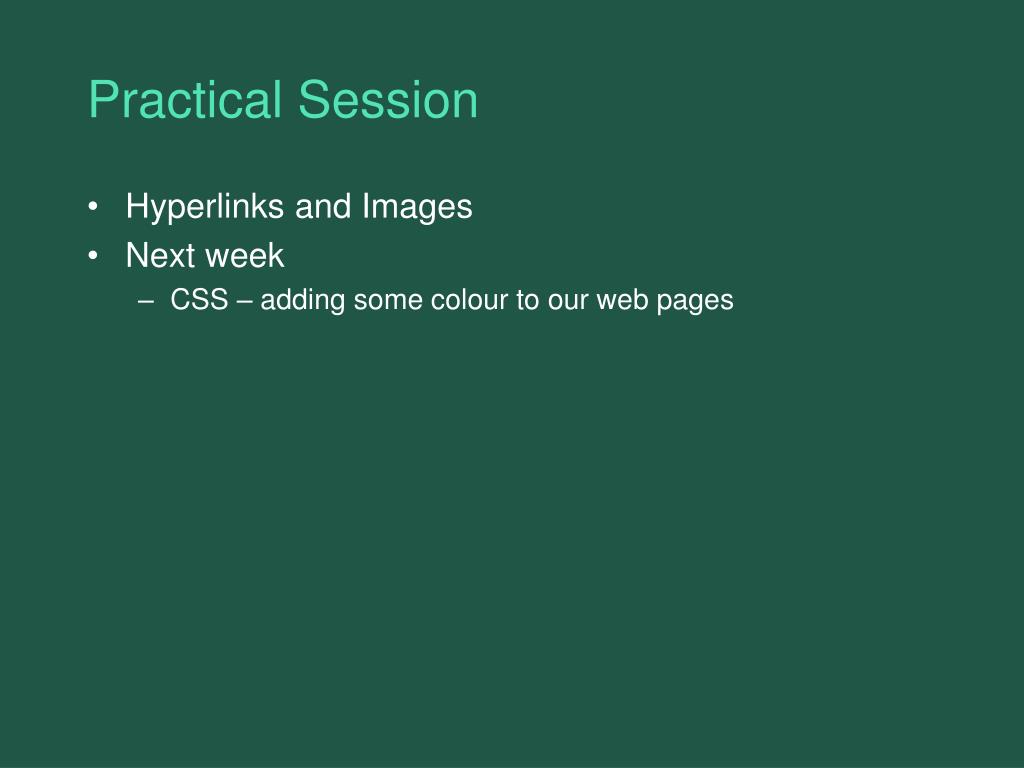 Practical Session

• Hyperlinks and Images
• Next week
– CSS – adding some colour to our web pages